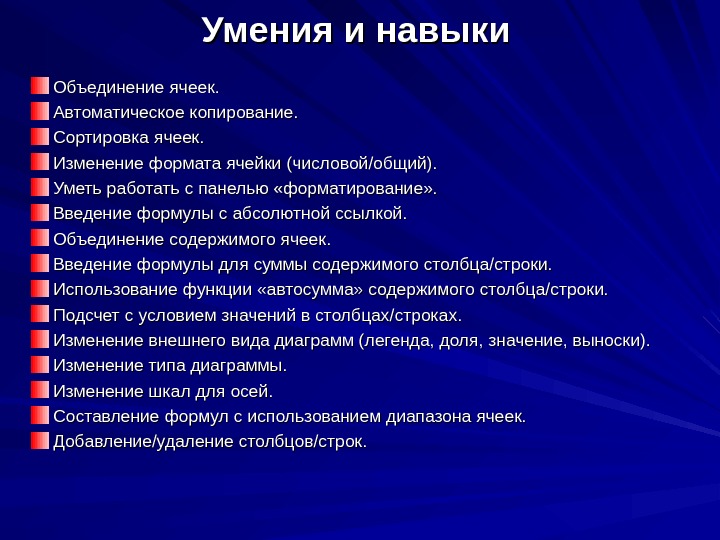 Умения и навыки

Объединение ячеек.
Автоматическое копирование.
Сортировка ячеек.
Изменение формата ячейки (числовой/общий).
Уметь работать с панелью «форматирование».
Введение формулы с абсолютной ссылкой.
Объединение содержимого ячеек.
Введение формулы для суммы содержимого столбца/строки.
Использование функции «автосумма» содержимого столбца/строки.
Подсчет с условием значений в столбцах/строках.
Изменение внешнего вида диаграмм (легенда, доля, значение, выноски).
Изменение типа диаграммы.
Изменение шкал для осей.
Составление формул с использованием диапазона ячеек.
Добавление/удаление столбцов/строк.